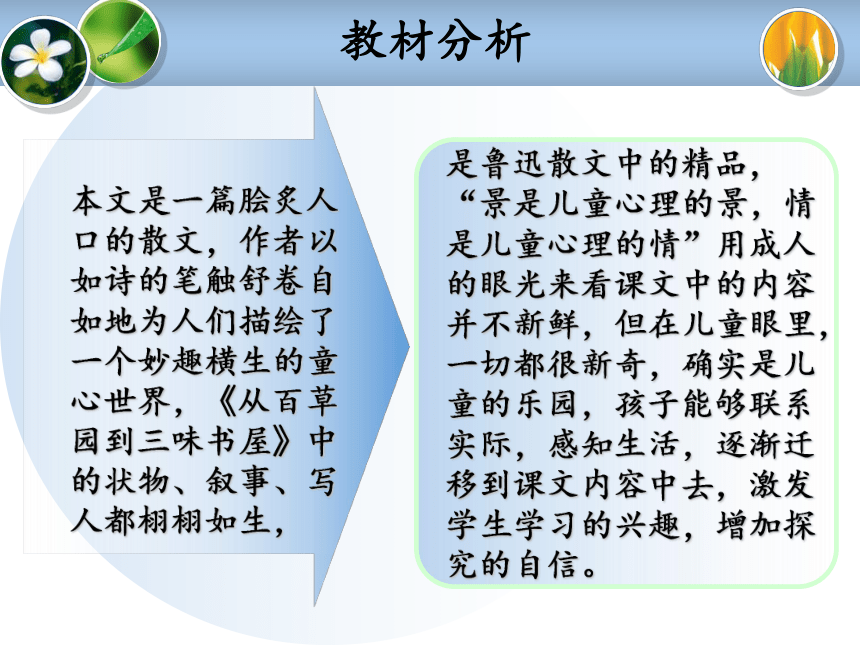 教材分析

本文是一篇脍炙人口的散文，作者以如诗的笔触舒卷自如地为人们描绘了一个妙趣横生的童心世界，《从百草园到三味书屋》中的状物、叙事、写人都栩栩如生，

是鲁迅散文中的精品，“景是儿童心理的景，情是儿童心理的情”用成人的眼光来看课文中的内容并不新鲜，但在儿童眼里，一切都很新奇，确实是儿童的乐园，孩子能够联系实际，感知生活，逐渐迁移到课文内容中去，激发学生学习的兴趣，增加探究的自信。